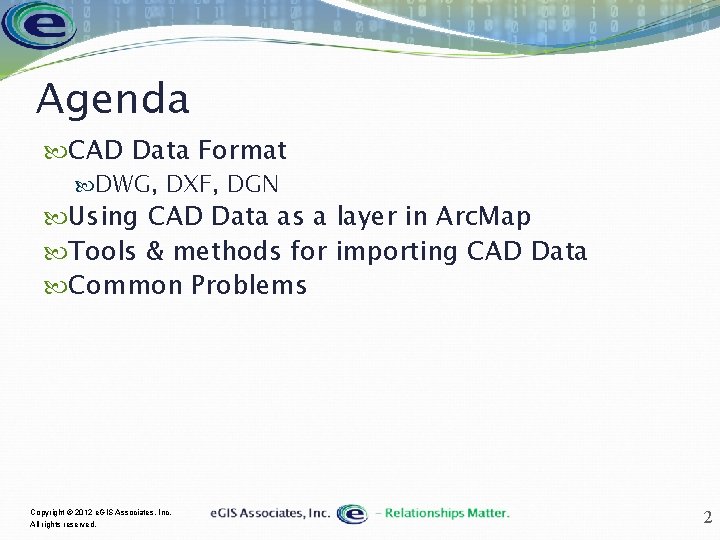 e

Agenda

CAD Data Format

DWG, DXF, DGN

Using CAD Data as a layer in ArcMap

Tools & methods for importing CAD Data

Common Problems

Copyright © 2012 eGIS Associates, Inc.
All rights reserved.

eGIS Associates, Inc. e – Relationships Matter.

2